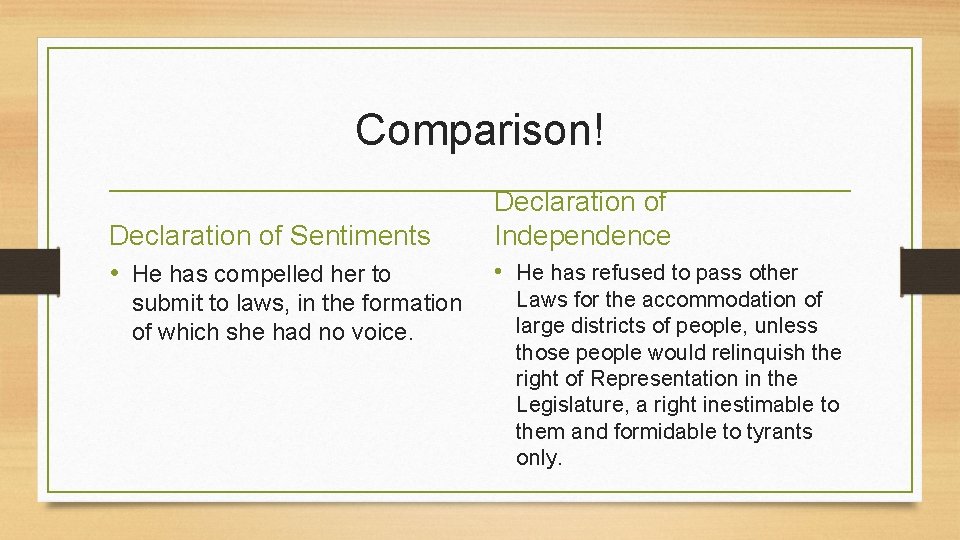 Comparison!

Declaration of Sentiments

• He has compelled her to submit to laws, in the formation of which she had no voice.

Declaration of Independence

• He has refused to pass other Laws for the accommodation of large districts of people, unless those people would relinquish the right of Representation in the Legislature, a right inestimable to them and formidable to tyrants only.